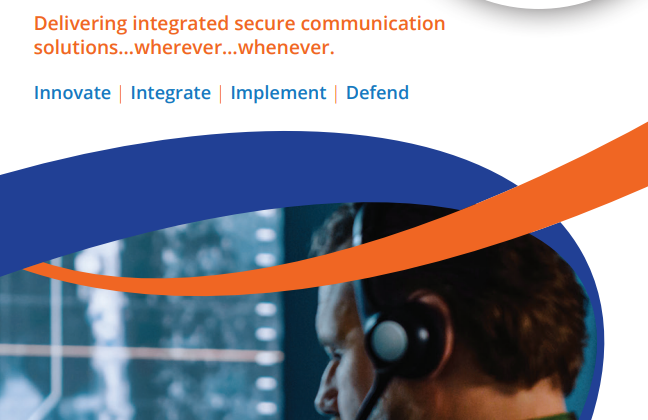 Delivering integrated secure communication solutions...wherever...whenever.

Innovate | Integrate | Implement | Defend